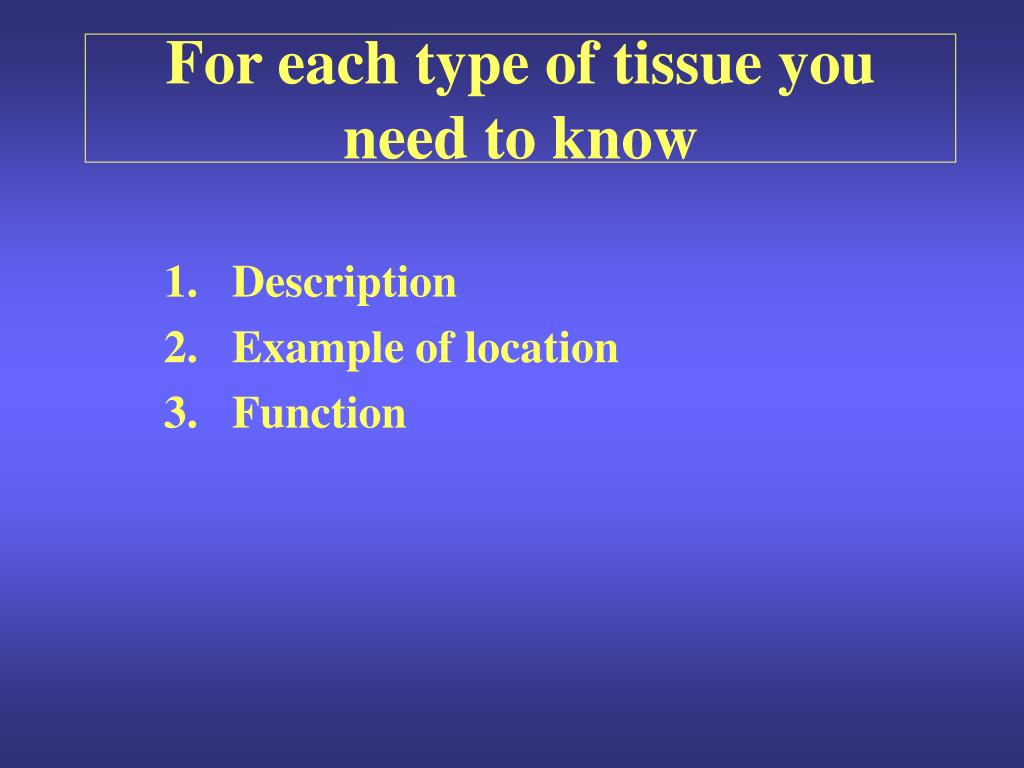 For each type of tissue you need to know

1. Description
2. Example of location
3. Function